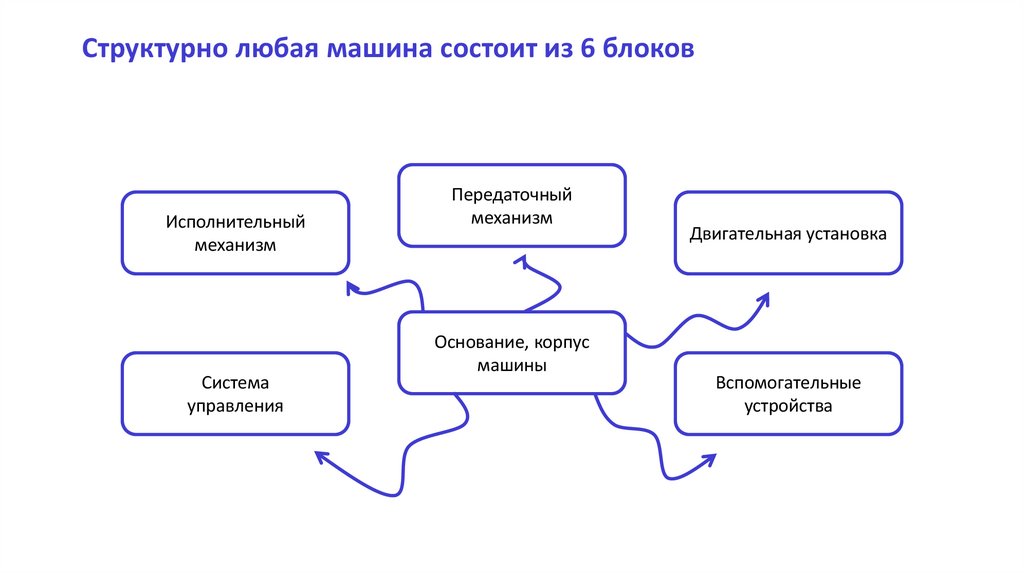 Структурно любая машина состоит из 6 блоков

Исполнительный механизм

Передаточный механизм

Двигательная установка

Основание, корпус машины

Система управления

Вспомогательные устройства